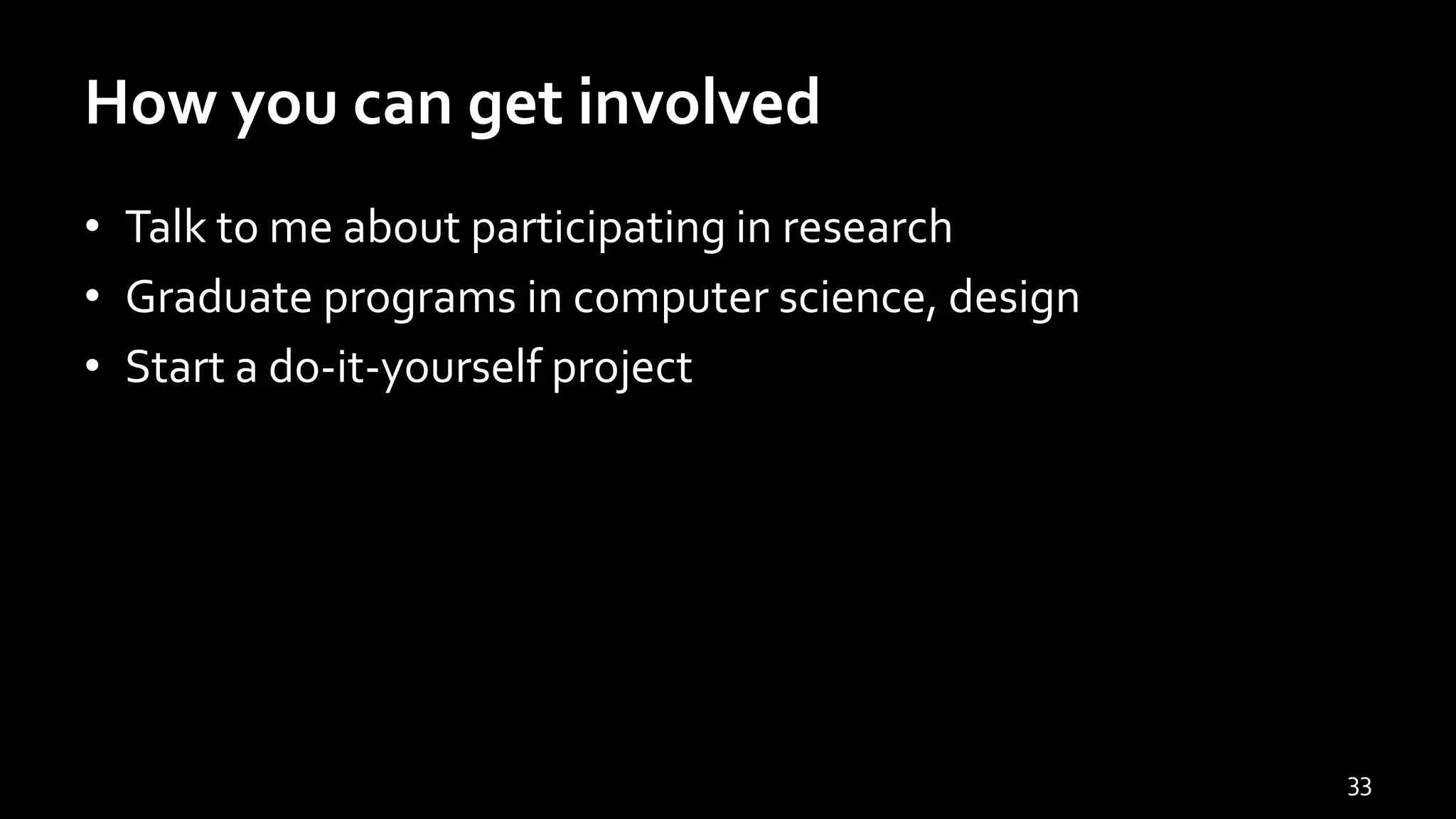 How you can get involved

• Talk to me about participating in research
• Graduate programs in computer science, design
• Start a do-it-yourself project

33